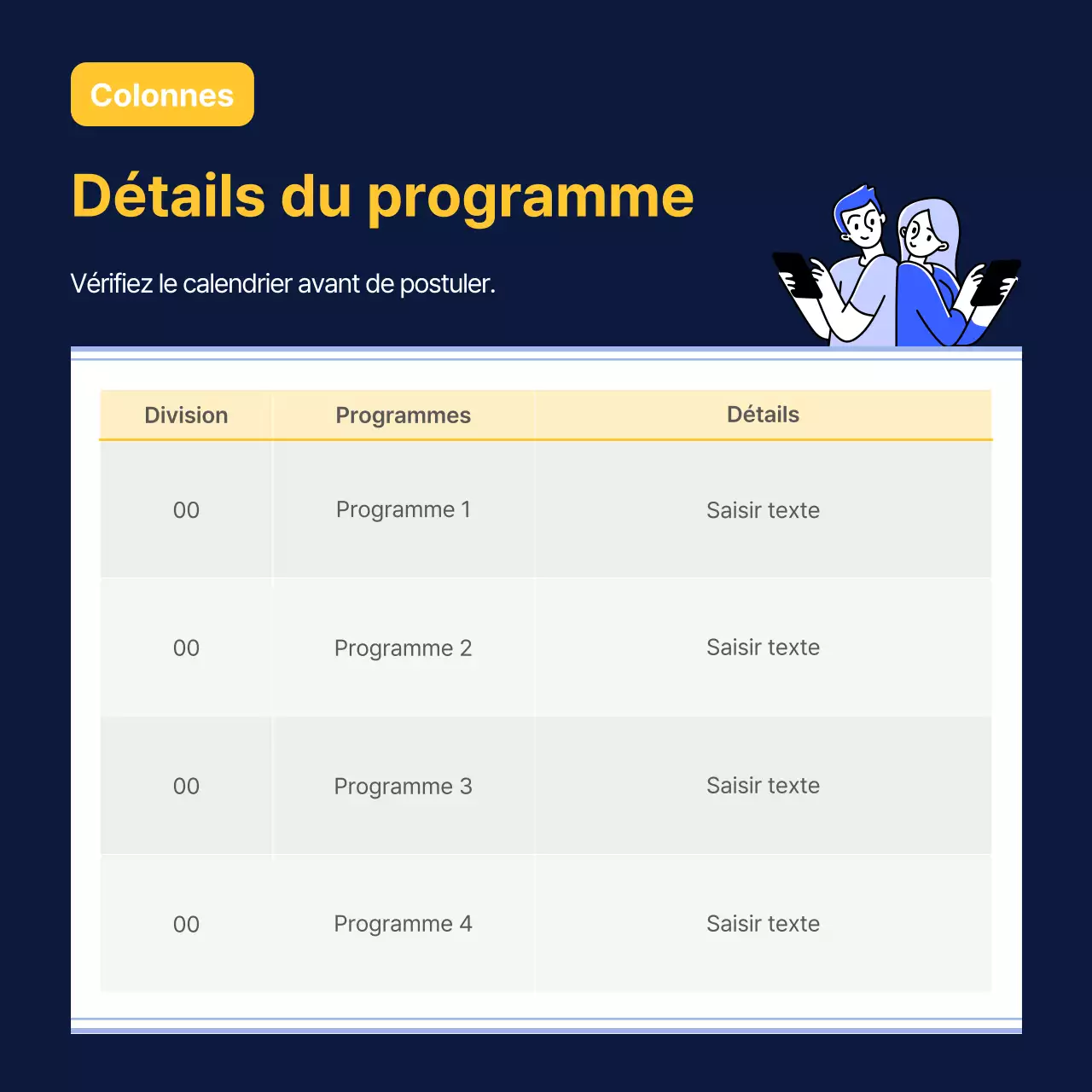 Colonnes

Détails du programme

Vérifiez le calendrier avant de postuler.

| Division | Programmes | Détails |
|---|---|---|
| 00 | Programme 1 | Saisir texte |
| 00 | Programme 2 | Saisir texte |
| 00 | Programme 3 | Saisir texte |
| 00 | Programme 4 | Saisir texte |